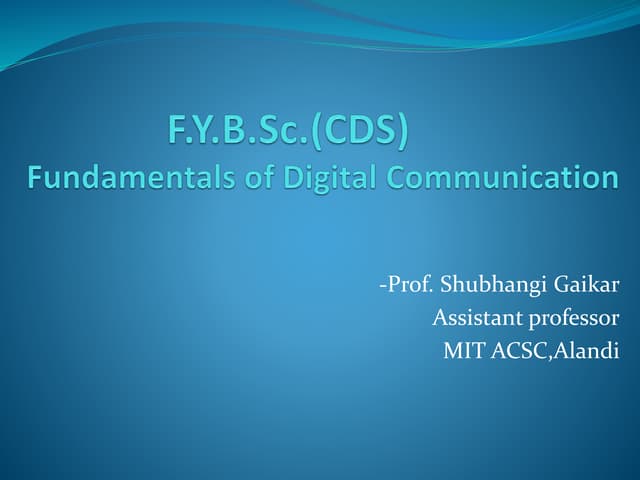 F.Y.B.Sc.(CDS)
Fundamentals of Digital Communication

-Prof. Shubhangi Gaikar
Assistant professor
MIT ACSC,Alandi